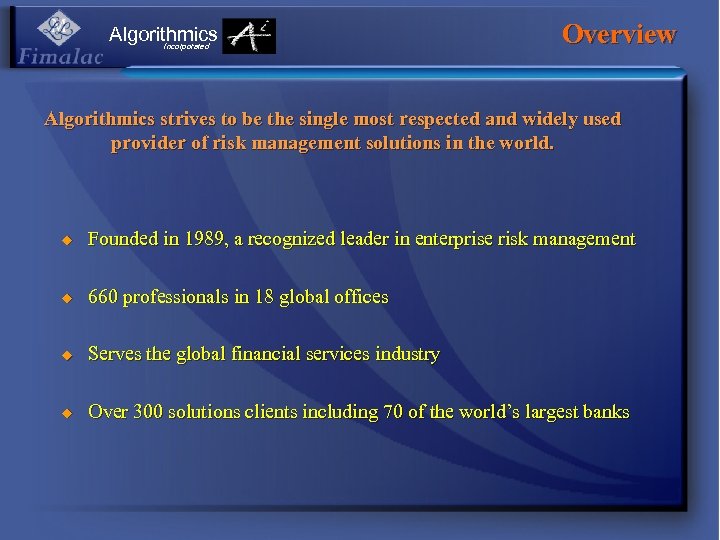 Fimalac

Algorithmics Incorporated

Overview

Algorithmics strives to be the single most respected and widely used provider of risk management solutions in the world.

◆ Founded in 1989, a recognized leader in enterprise risk management

◆ 660 professionals in 18 global offices

◆ Serves the global financial services industry

◆ Over 300 solutions clients including 70 of the world's largest banks